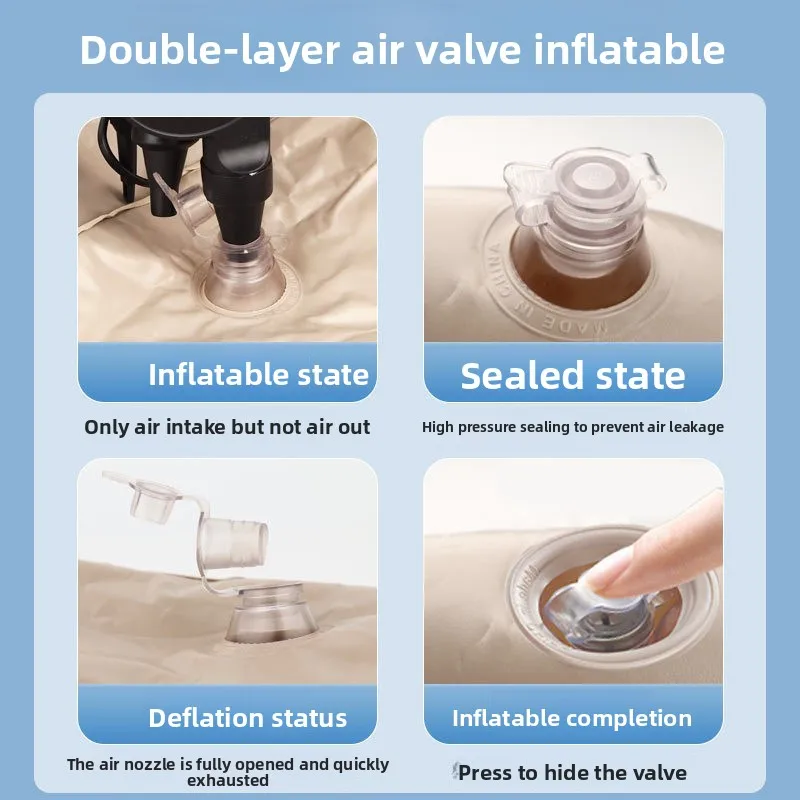 Double-layer air valve inflatable

Inflatable state

Only air intake but not air out

MADE IN CHINA

Sealed state

High pressure sealing to prevent air leakage

Deflation status

The air nozzle is fully opened and quickly exhausted

Inflatable completion

Press to hide the valve